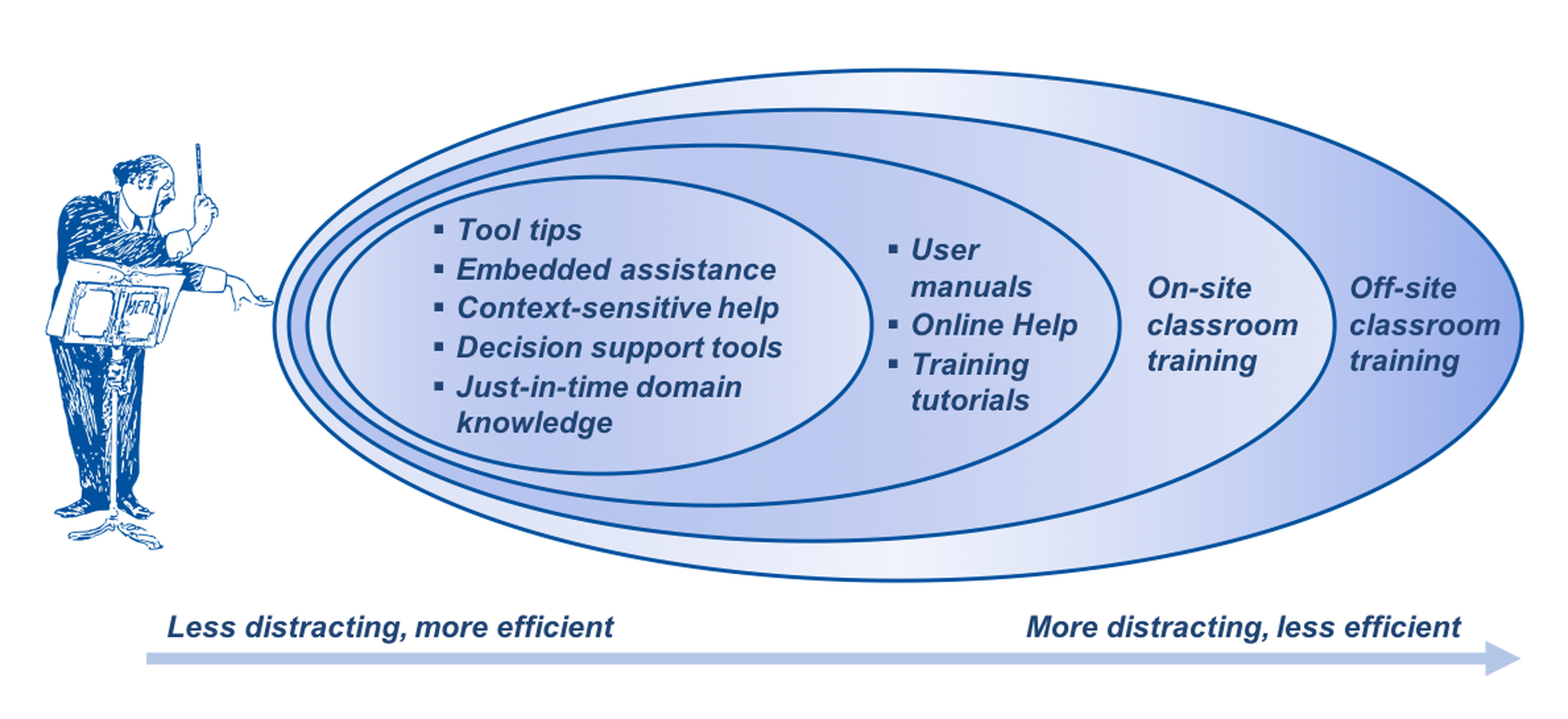 ▪ Tool tips
▪ Embedded assistance
▪ Context-sensitive help
▪ Decision support tools
▪ Just-in-time domain knowledge

▪ User manuals
▪ Online Help
▪ Training tutorials

On-site classroom training

Off-site classroom training

Less distracting, more efficient

More distracting, less efficient